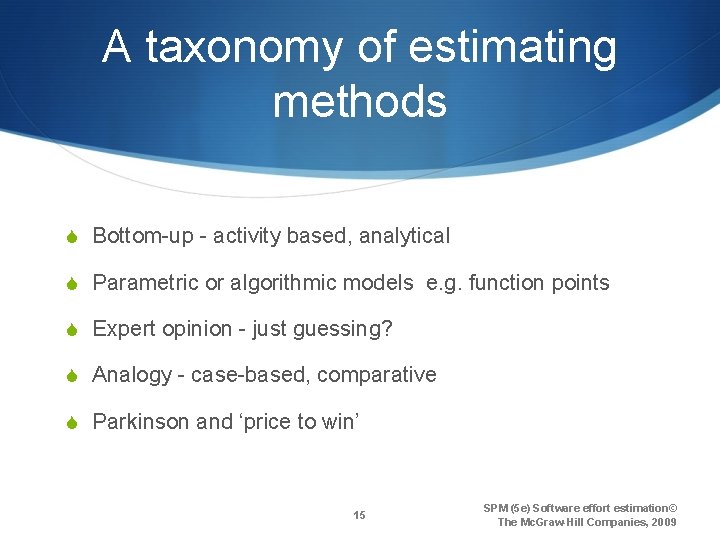 A taxonomy of estimating methods

Bottom-up - activity based, analytical

Parametric or algorithmic models e.g. function points

Expert opinion - just guessing?

Analogy - case-based, comparative

Parkinson and ‘price to win’

15

SPM (5e) Software effort estimation© The McGraw-Hill Companies, 2009